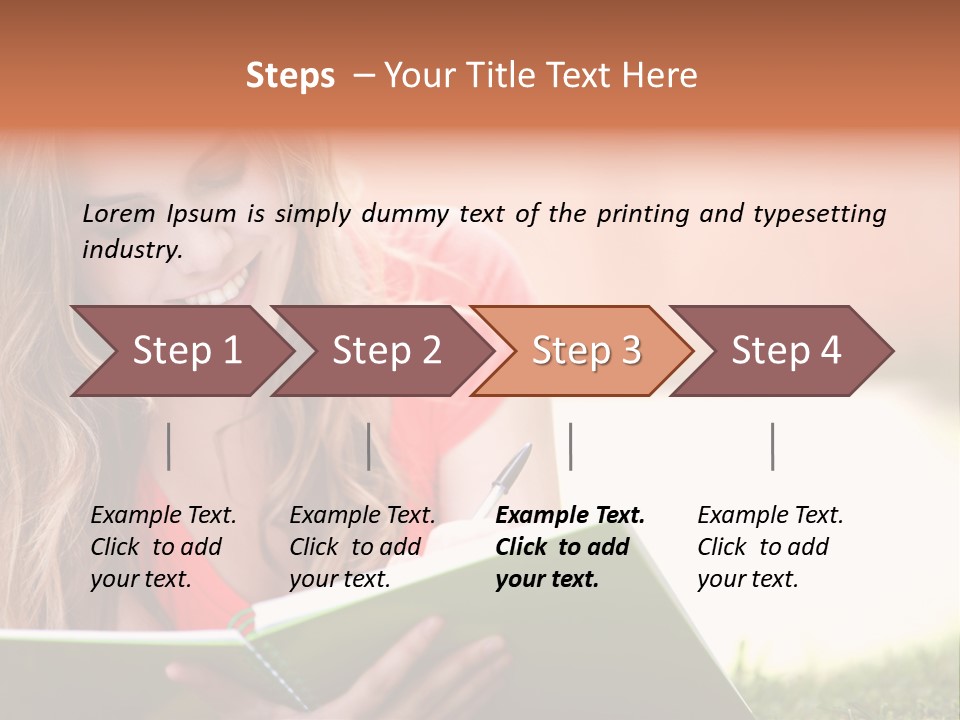 Steps – Your Title Text Here

Lorem Ipsum is simply dummy text of the printing and typesetting industry.

Step 1

Step 2

Step 3

Step 4

Example Text. Click to add your text.

Example Text. Click to add your text.

Example Text. Click to add your text.

Example Text. Click to add your text.